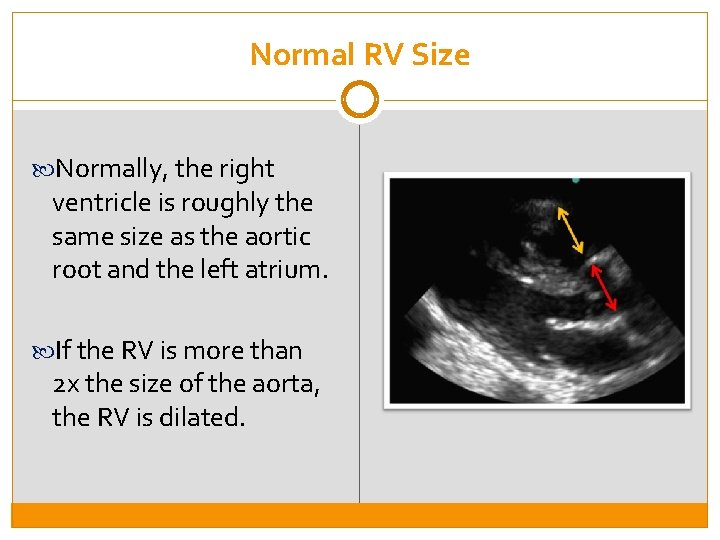 Normal RV Size

Normally, the right ventricle is roughly the same size as the aortic root and the left atrium.

If the RV is more than 2x the size of the aorta, the RV is dilated.